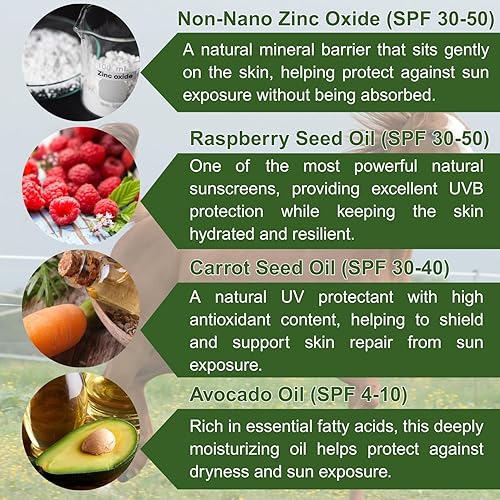 100 ml
Zinc oxide

Non-Nano Zinc Oxide (SPF 30-50)

A natural mineral barrier that sits gently on the skin, helping protect against sun exposure without being absorbed.

Raspberry Seed Oil (SPF 30-50)

One of the most powerful natural sunscreens, providing excellent UVB protection while keeping the skin hydrated and resilient.

Carrot Seed Oil (SPF 30-40)

A natural UV protectant with high antioxidant content, helping to shield and support skin repair from sun exposure.

Avocado Oil (SPF 4-10)

Rich in essential fatty acids, this deeply moisturizing oil helps protect against dryness and sun exposure.